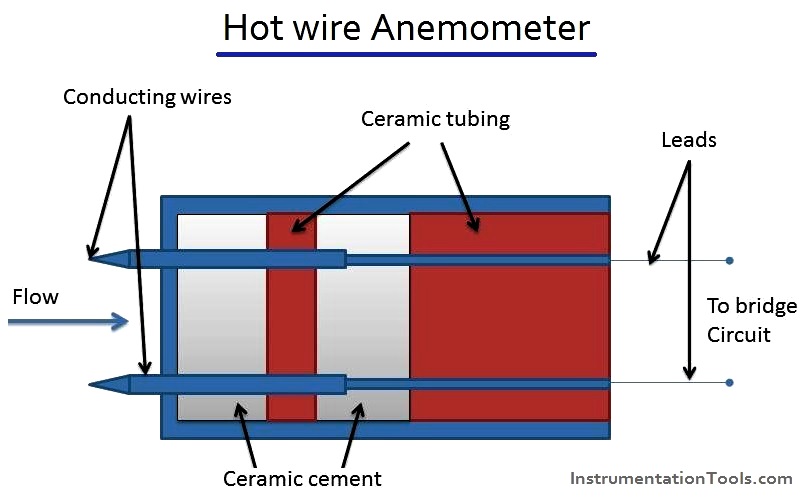 Hot wire Anemometer

Conducting wires

Ceramic tubing

Leads

Flow

To bridge Circuit

Ceramic cement

InstrumentationTools.com